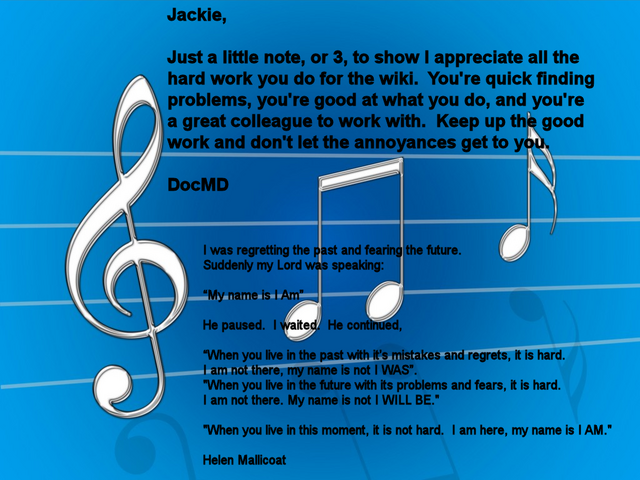 Jackie,

Just a little note, or 3, to show I appreciate all the hard work you do for the wiki. You're quick finding problems, you're good at what you do, and you're a great colleague to work with. Keep up the good work and don't let the annoyances get to you.

DocMD

I was regretting the past and fearing the future.
Suddenly my Lord was speaking:

"My name is I Am"

He paused. I waited. He continued,

"When you live in the past with it's mistakes and regrets, it is hard.
I am not there, my name is not I WAS".
"When you live in the future with its problems and fears, it is hard.
I am not there. My name is not I WILL BE."

"When you live in this moment, it is not hard. I am here, my name is I AM."

Helen Mallicoat